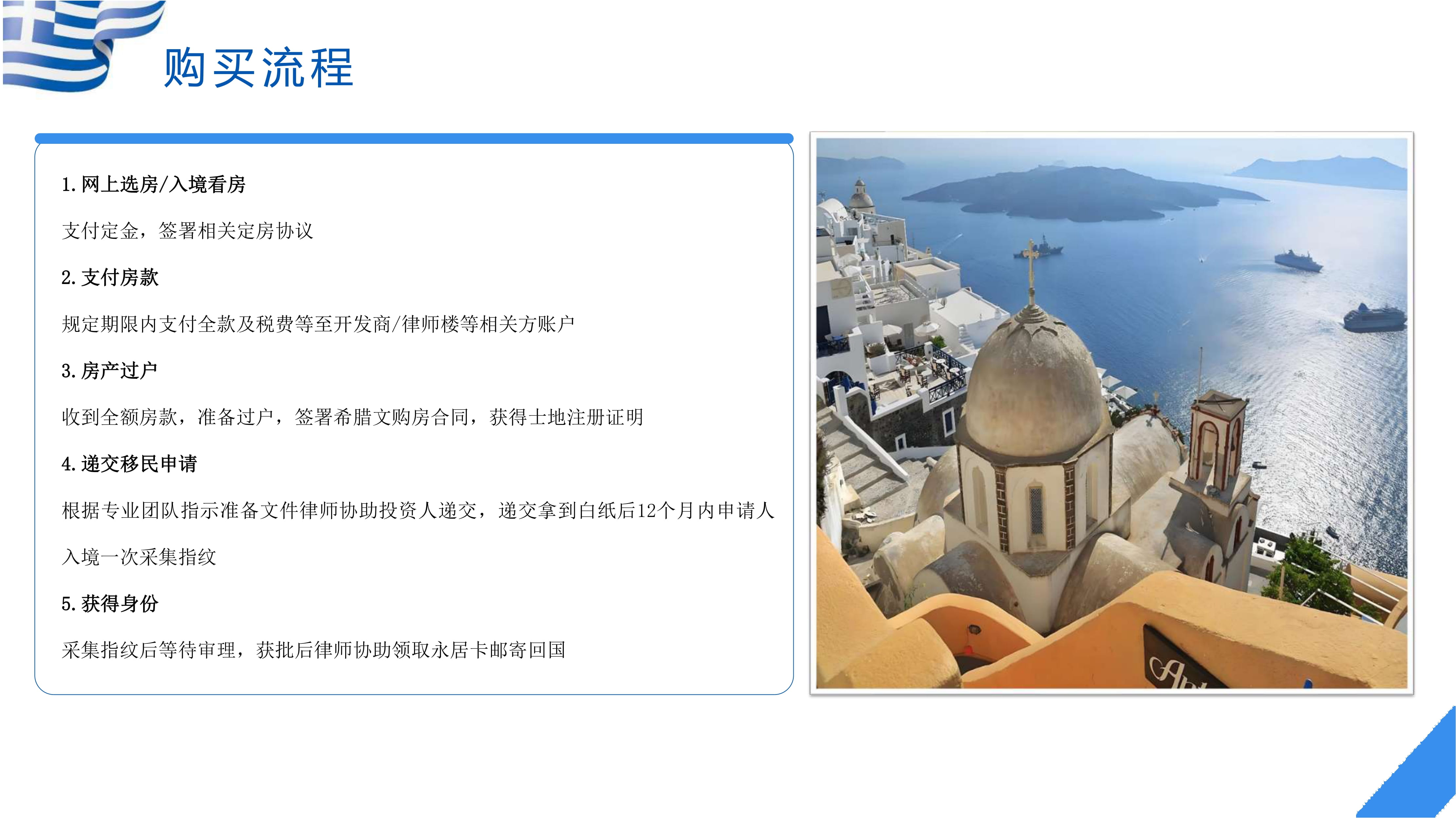 购买流程

1. 网上选房/入境看房

支付定金，签署相关定房协议

2. 支付房款

规定期限内支付全款及税费等至开发商/律师楼等相关方账户

3. 房产过户

收到全额房款，准备过户，签署希腊文购房合同，获得士地注册证明

4. 递交移民申请

根据专业团队指示准备文件律师协助投资人递交，递交拿到白纸后12个月内申请人入境一次采集指纹

5. 获得身份

采集指纹后等待审理，获批后律师协助领取永居卡邮寄回国